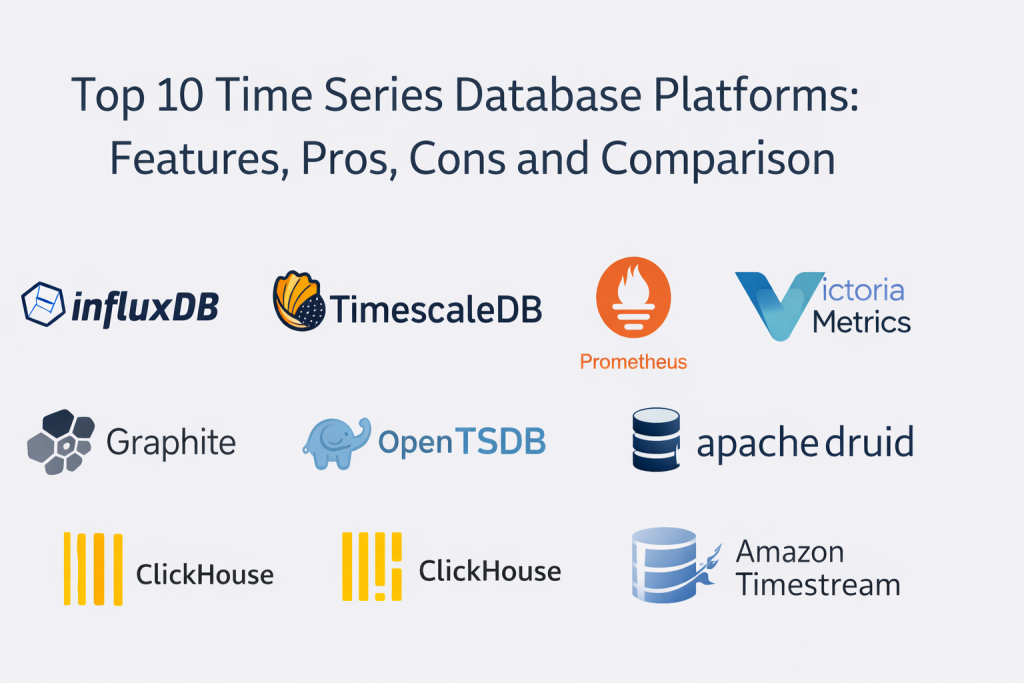 Top 10 Time Series Database Platforms: Features, Pros, Cons and Comparison

influxDB

TimescaleDB

Prometheus

Victoria Metrics

Graphite

OpenTSDB

apache druid

ClickHouse

ClickHouse

Amazon Timestream